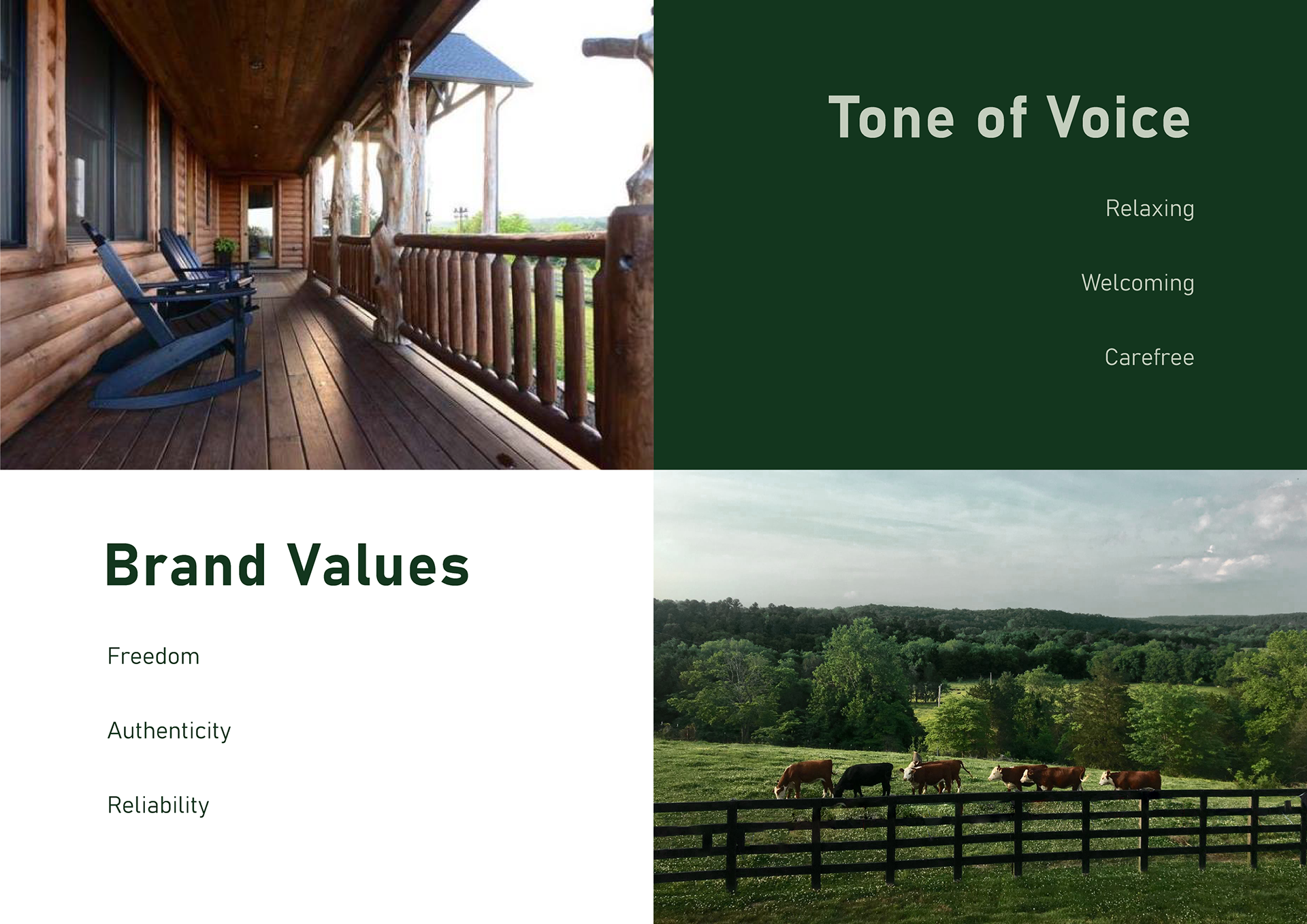 Tone of Voice

Relaxing

Welcoming

Carefree

Brand Values

Freedom

Authenticity

Reliability